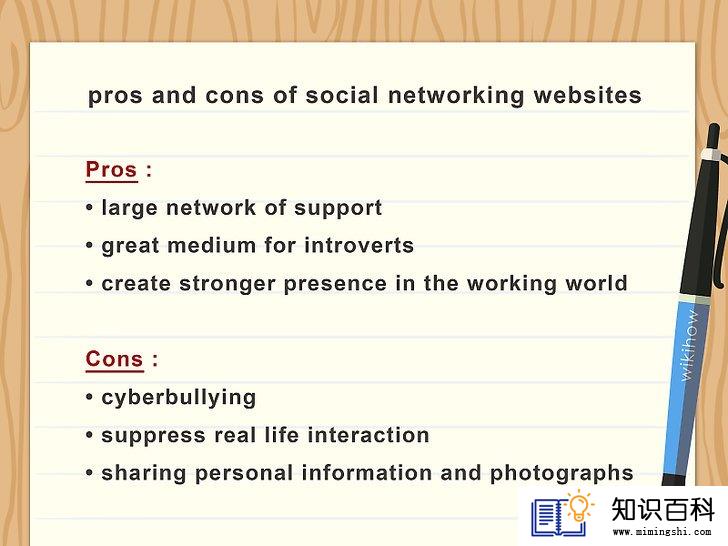 pros and cons of social networking websites

Pros :

• large network of support
• great medium for introverts
• create stronger presence in the working world

Cons :

• cyberbullying
• suppress real life interaction
• sharing personal information and photographs

wikihow

知识百科
www.mimingshi.com